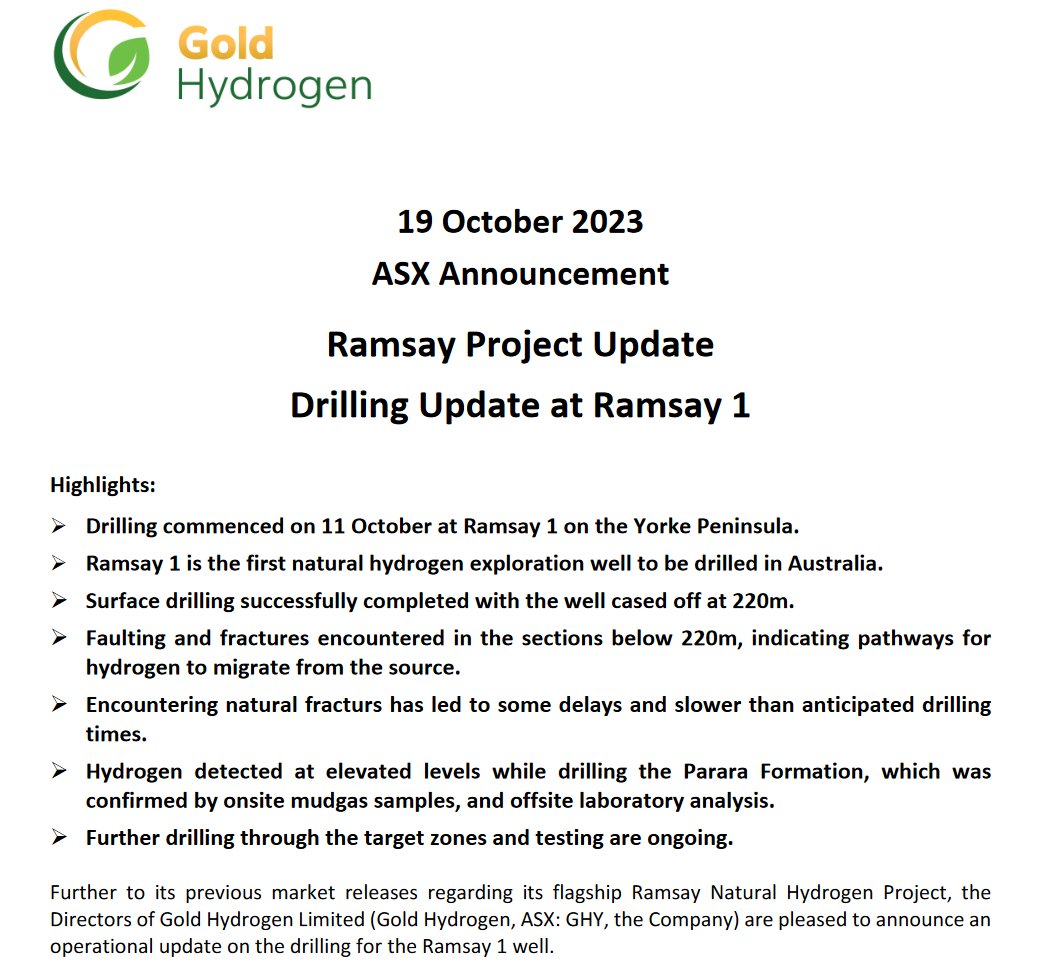 Gold Hydrogen

19 October 2023
ASX Announcement

Ramsay Project Update
Drilling Update at Ramsay 1

Highlights:

➢ Drilling commenced on 11 October at Ramsay 1 on the Yorke Peninsula.
➢ Ramsay 1 is the first natural hydrogen exploration well to be drilled in Australia.
➢ Surface drilling successfully completed with the well cased off at 220m.
➢ Faulting and fractures encountered in the sections below 220m, indicating pathways for hydrogen to migrate from the source.
➢ Encountering natural fracturs has led to some delays and slower than anticipated drilling times.
➢ Hydrogen detected at elevated levels while drilling the Parara Formation, which was confirmed by onsite mudgas samples, and offsite laboratory analysis.
➢ Further drilling through the target zones and testing are ongoing.

Further to its previous market releases regarding its flagship Ramsay Natural Hydrogen Project, the Directors of Gold Hydrogen Limited (Gold Hydrogen, ASX: GHY, the Company) are pleased to announce an operational update on the drilling for the Ramsay 1 well.